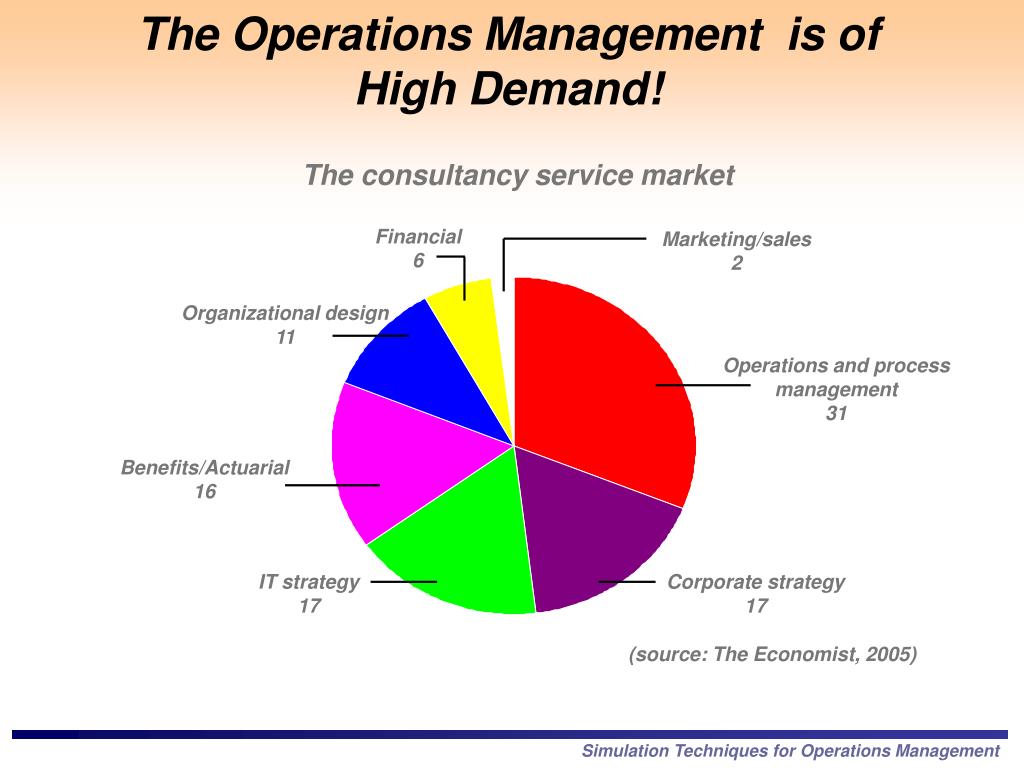 The Operations Management is of High Demand!

The consultancy service market

Financial
6

Marketing/sales
2

Organizational design
11

Operations and process management
31

Benefits/Actuarial
16

IT strategy
17

Corporate strategy
17

(source: The Economist, 2005)

Simulation Techniques for Operations Management